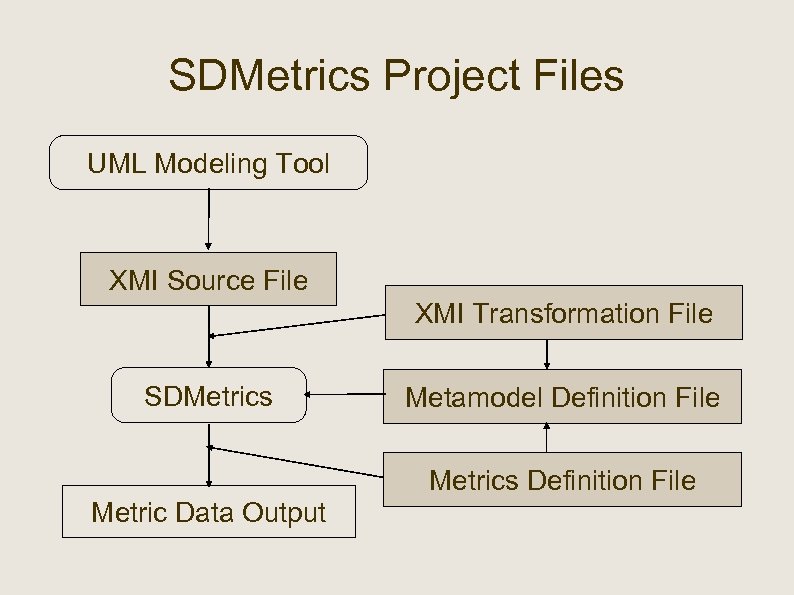 SDMetrics Project Files

UML Modeling Tool

XMI Source File

XMI Transformation File

SDMetrics

Metamodel Definition File

Metrics Definition File

Metric Data Output